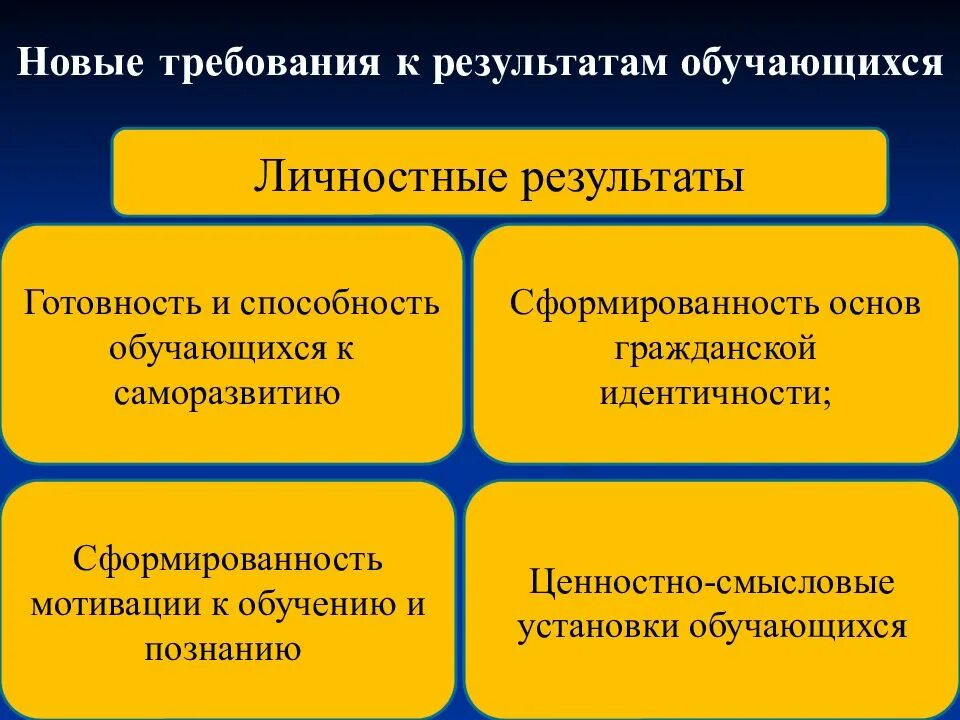 Новые требования к результатам обучающихся

Личностные результаты

Готовность и способность обучающихся к саморазвитию

Сформированность основ гражданской идентичности;

Сформированность мотивации к обучению и познанию

Ценностно-смысловые установки обучающихся